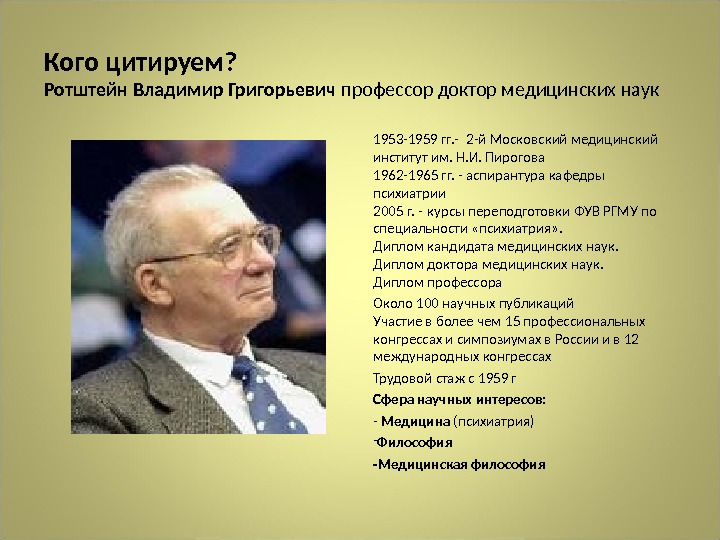 Кого цитируем?
Ротштейн Владимир Григорьевич профессор доктор медицинских наук

1953-1959 гг.- 2-й Московский медицинский институт им. Н.И. Пирогова
1962-1965 гг. - аспирантура кафедры психиатрии
2005 г. - курсы переподготовки ФУВ РГМУ по специальности «психиатрия».
Диплом кандидата медицинских наук.
Диплом доктора медицинских наук.
Диплом профессора

Около 100 научных публикаций
Участие в более чем 15 профессиональных конгрессах и симпозиумах в России и в 12 международных конгрессах

Трудовой стаж с 1959 г

Сфера научных интересов:

- Медицина (психиатрия)

-Философия

-Медицинская философия